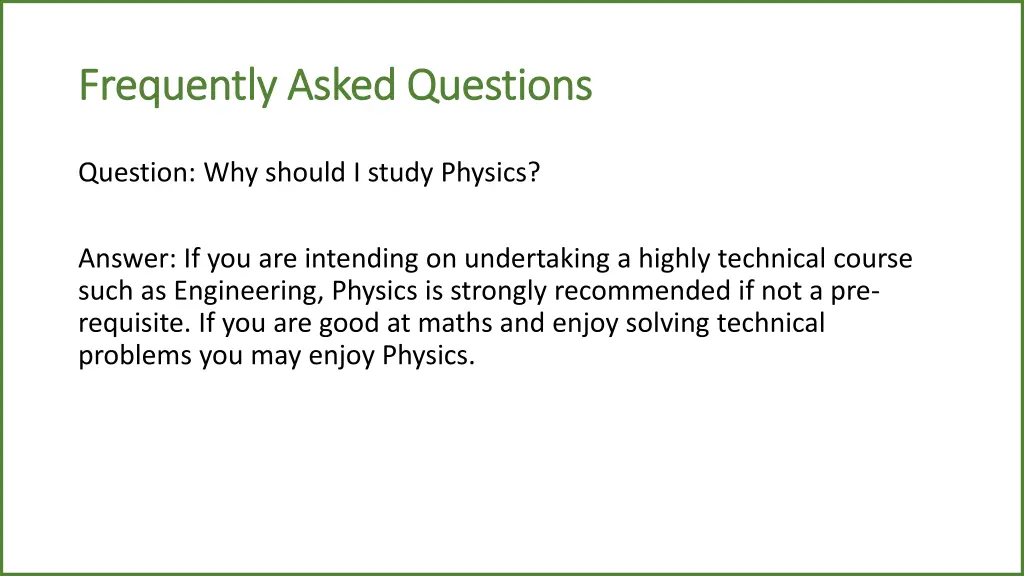 Frequently Asked Questions

Question: Why should I study Physics?

Answer: If you are intending on undertaking a highly technical course such as Engineering, Physics is strongly recommended if not a pre-requisite. If you are good at maths and enjoy solving technical problems you may enjoy Physics.